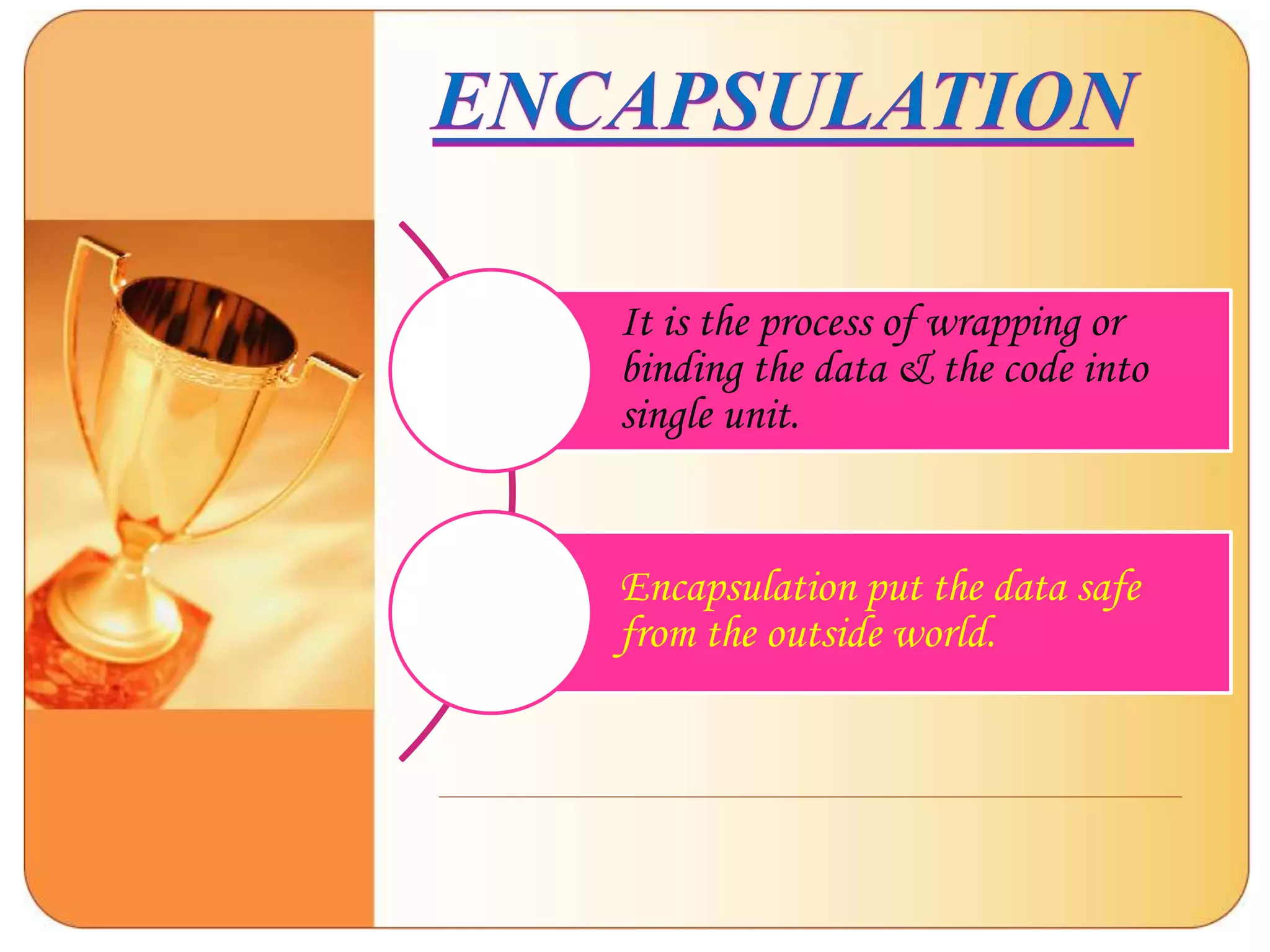 ENCAPSULATION

It is the process of wrapping or binding the data & the code into single unit.

Encapsulation put the data safe from the outside world.